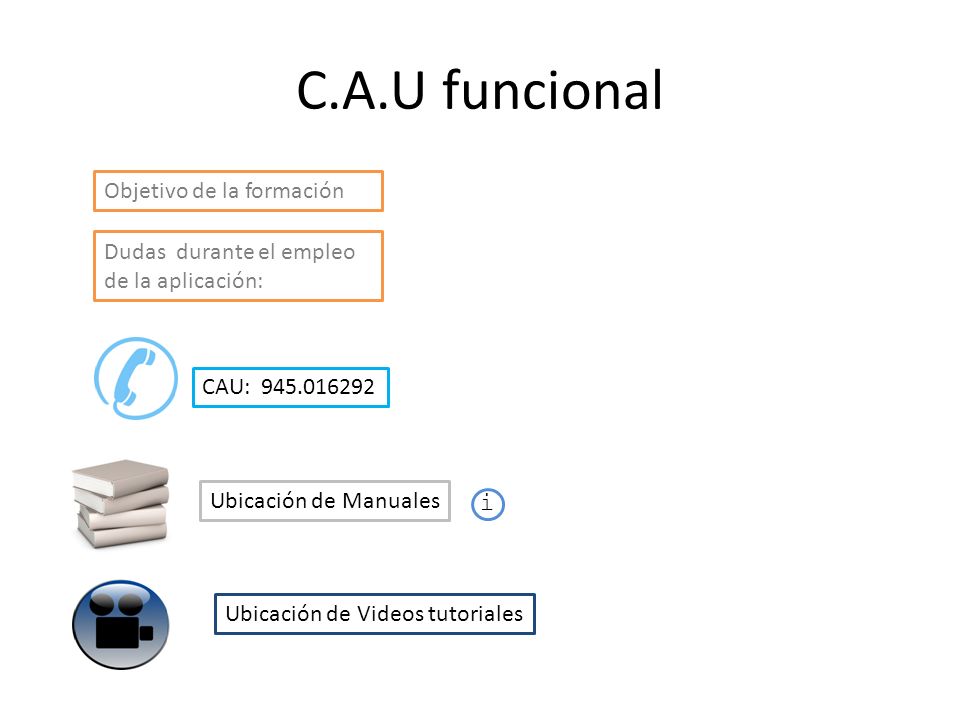 C.A.U funcional

Objetivo de la formación

Dudas durante el empleo de la aplicación:

CAU: 945.016292

Ubicación de Manuales

i

Ubicación de Videos tutoriales